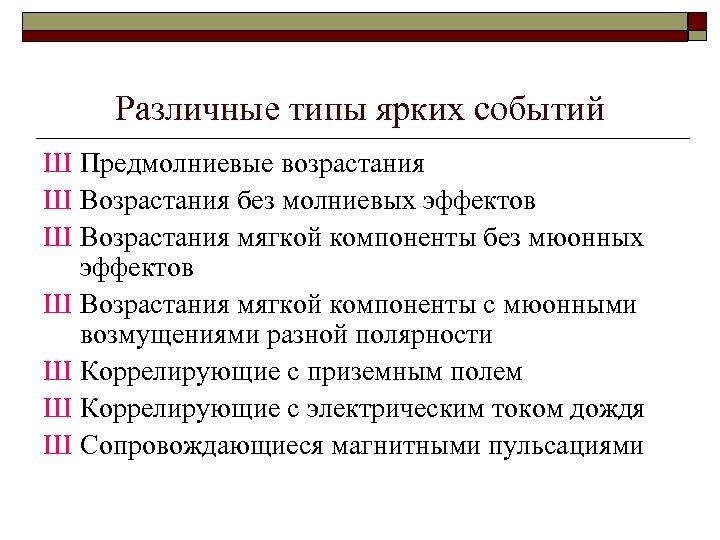 Различные типы ярких событий

Ш Предмолниевые возрастания

Ш Возрастания без молниевых эффектов

Ш Возрастания мягкой компоненты без мюонных эффектов

Ш Возрастания мягкой компоненты с мюонными возмущениями разной полярности

Ш Коррелирующие с приземным полем

Ш Коррелирующие с электрическим током дождя

Ш Сопровождающиеся магнитными пульсациями